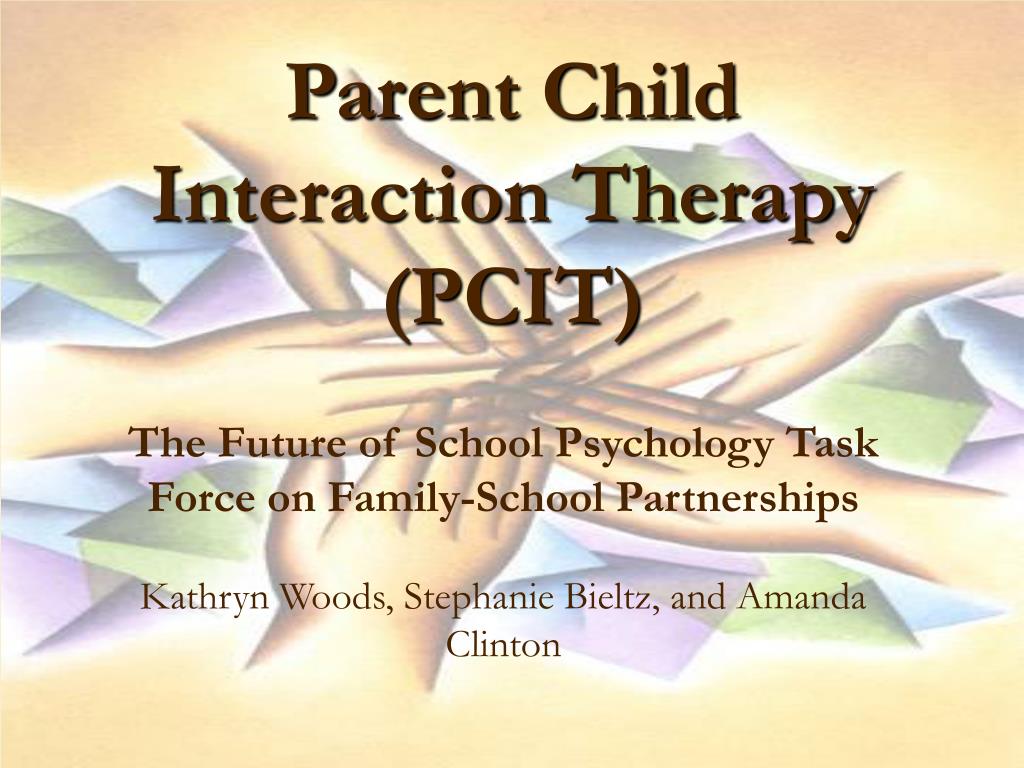 Parent Child Interaction Therapy (PCIT)

The Future of School Psychology Task Force on Family-School Partnerships

Kathryn Woods, Stephanie Bieltz, and Amanda Clinton